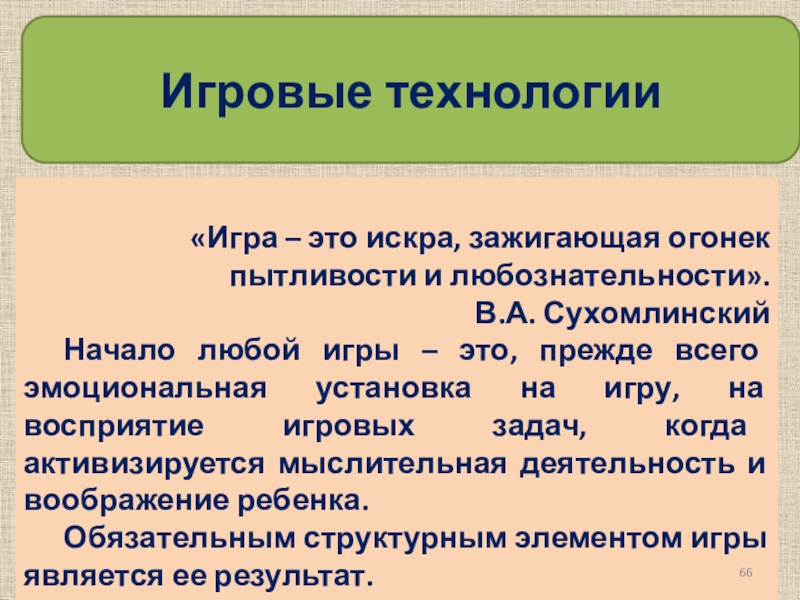 Игровые технологии

«Игра – это искра, зажигающая огонек пытливости и любознательности».
В.А. Сухомлинский

Начало любой игры – это, прежде всего эмоциональная установка на игру, на восприятие игровых задач, когда активизируется мыслительная деятельность и воображение ребенка.

Обязательным структурным элементом игры является ее результат.

66